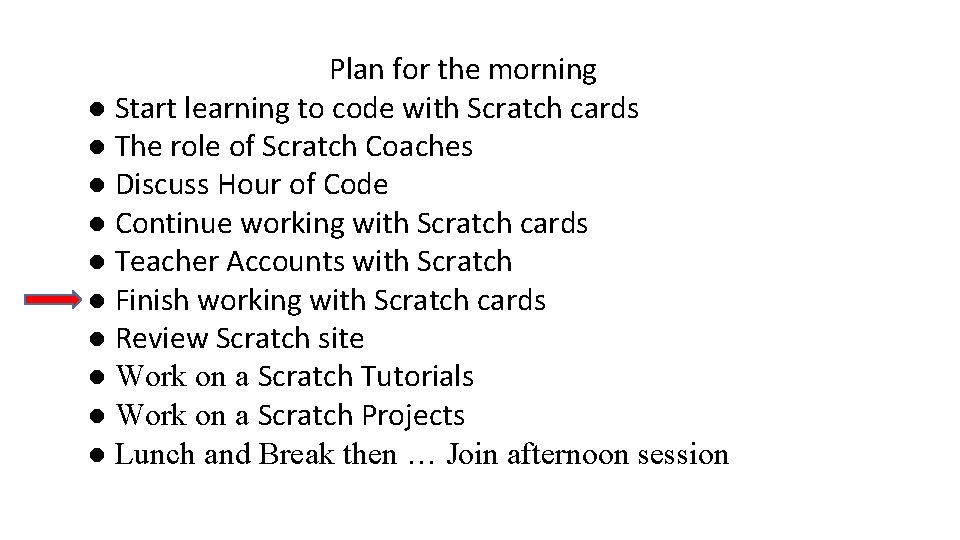 Plan for the morning

● Start learning to code with Scratch cards
● The role of Scratch Coaches
● Discuss Hour of Code
● Continue working with Scratch cards
● Teacher Accounts with Scratch
● Finish working with Scratch cards
● Review Scratch site
● Work on a Scratch Tutorials
● Work on a Scratch Projects
● Lunch and Break then … Join afternoon session